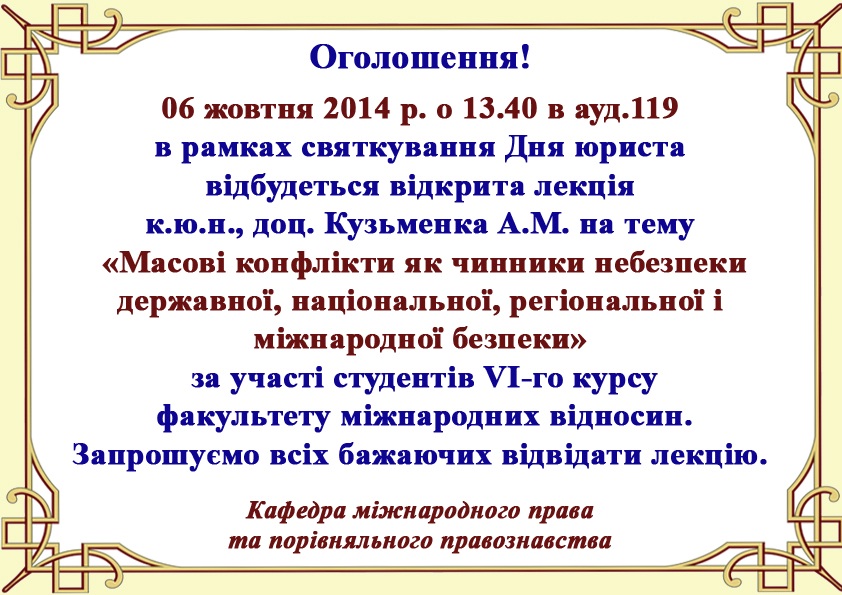 Оголошення!

06 жовтня 2014 р. о 13.40 в ауд.119
в рамках святкування Дня юриста
відбудеться відкрита лекція
к.ю.н., доц. Кузьменка А.М. на тему
«Масові конфлікти як чинники небезпеки державної, національної, регіональної і міжнародної безпеки»
за участі студентів VI-го курсу
факультету міжнародних відносин.
Запрошуємо всіх бажаючих відвідати лекцію.

Кафедра міжнародного права
та порівняльного правознавства